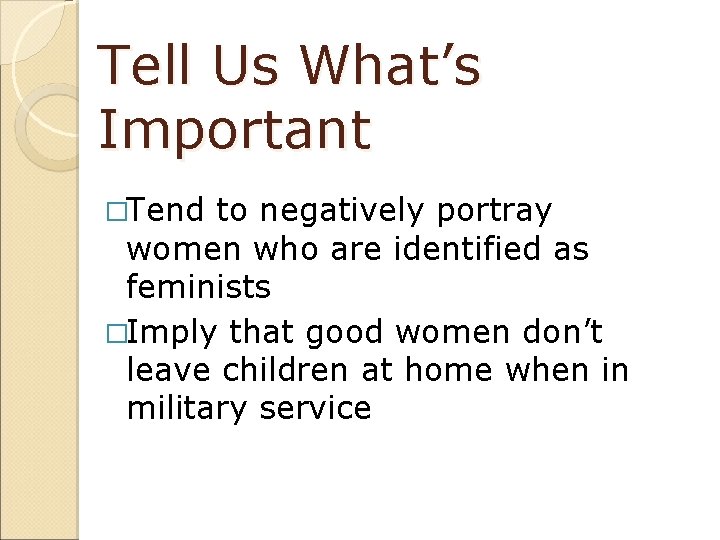 Tell Us What’s Important

□Tend to negatively portray women who are identified as feminists

□Imply that good women don’t leave children at home when in military service